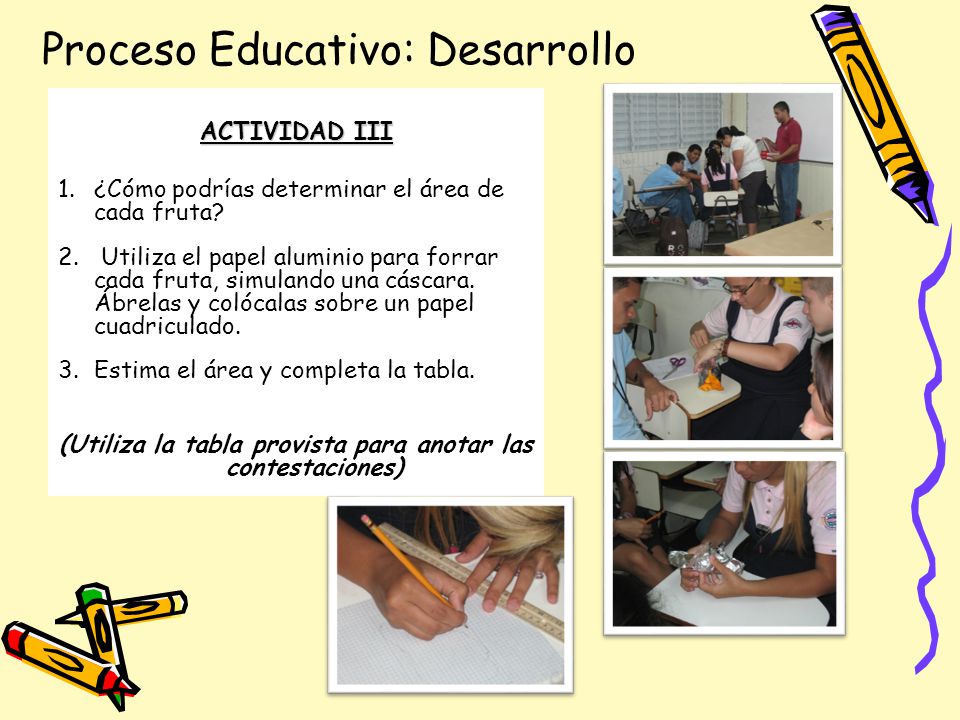 Proceso Educativo: Desarrollo

ACTIVIDAD III

1. ¿Cómo podrías determinar el área de cada fruta?

2. Utiliza el papel aluminio para forrar cada fruta, simulando una cáscara. Ábrelas y colócalas sobre un papel cuadriculado.

3. Estima el área y completa la tabla.

(Utiliza la tabla provista para anotar las contestaciones)